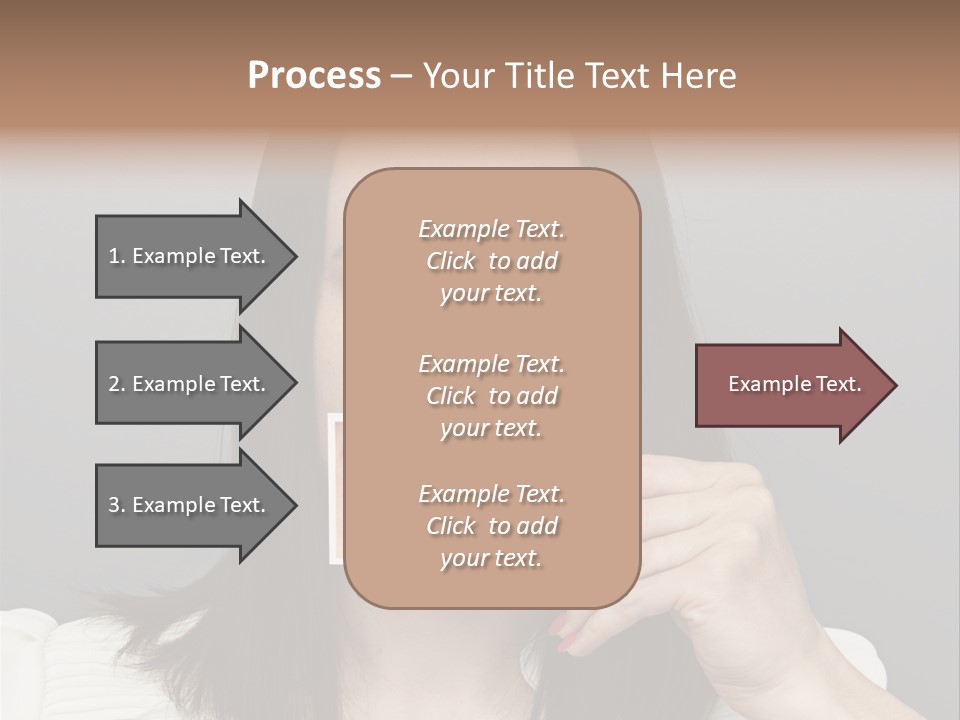 Process – Your Title Text Here

1. Example Text.

2. Example Text.

3. Example Text.

Example Text. Click to add your text.

Example Text. Click to add your text.

Example Text. Click to add your text.

Example Text.